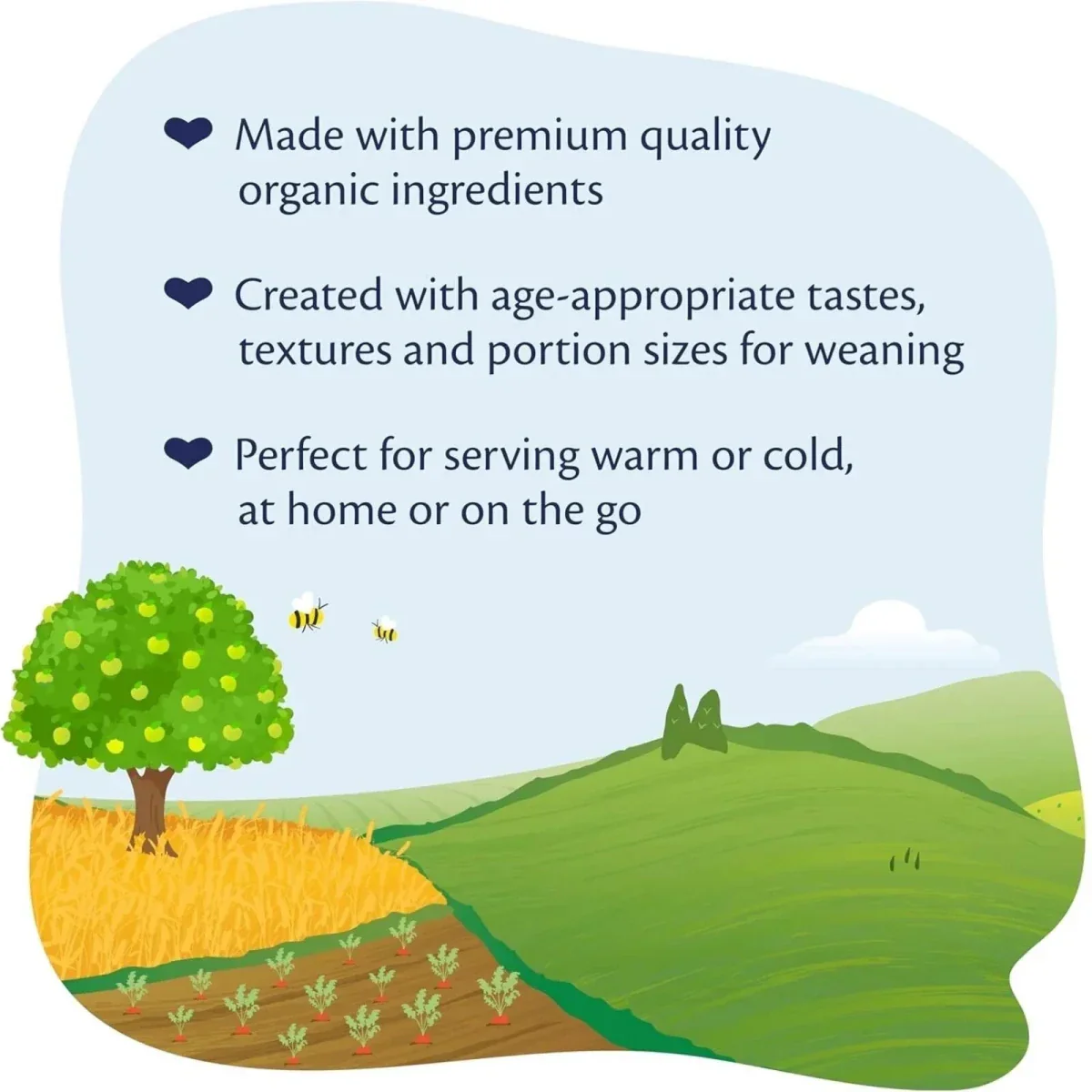 Made with premium quality organic ingredients

Created with age-appropriate tastes, textures and portion sizes for weaning

Perfect for serving warm or cold, at home or on the go